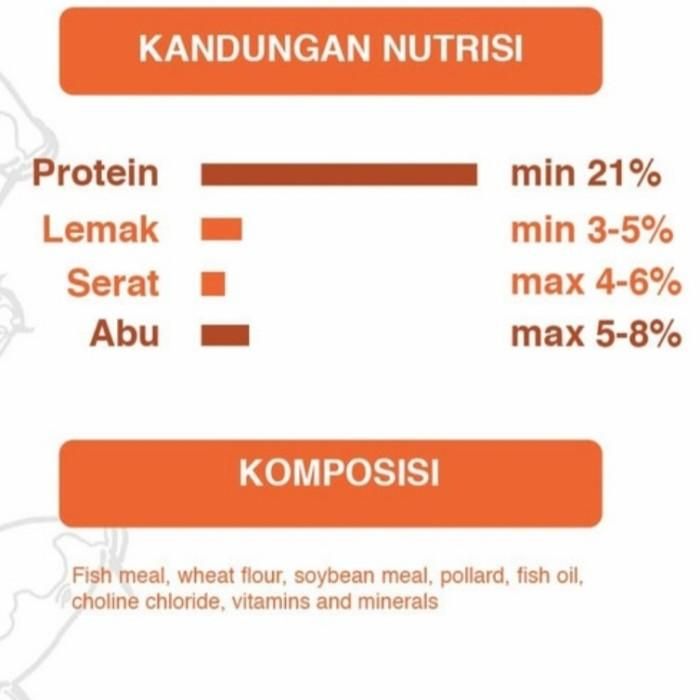 KANDUNGAN NUTRISI

Protein min 21%
Lemak min 3-5%
Serat max 4-6%
Abu max 5-8%

KOMPOSISI

Fish meal, wheat flour, soybean meal, pollard, fish oil, choline chloride, vitamins and minerals